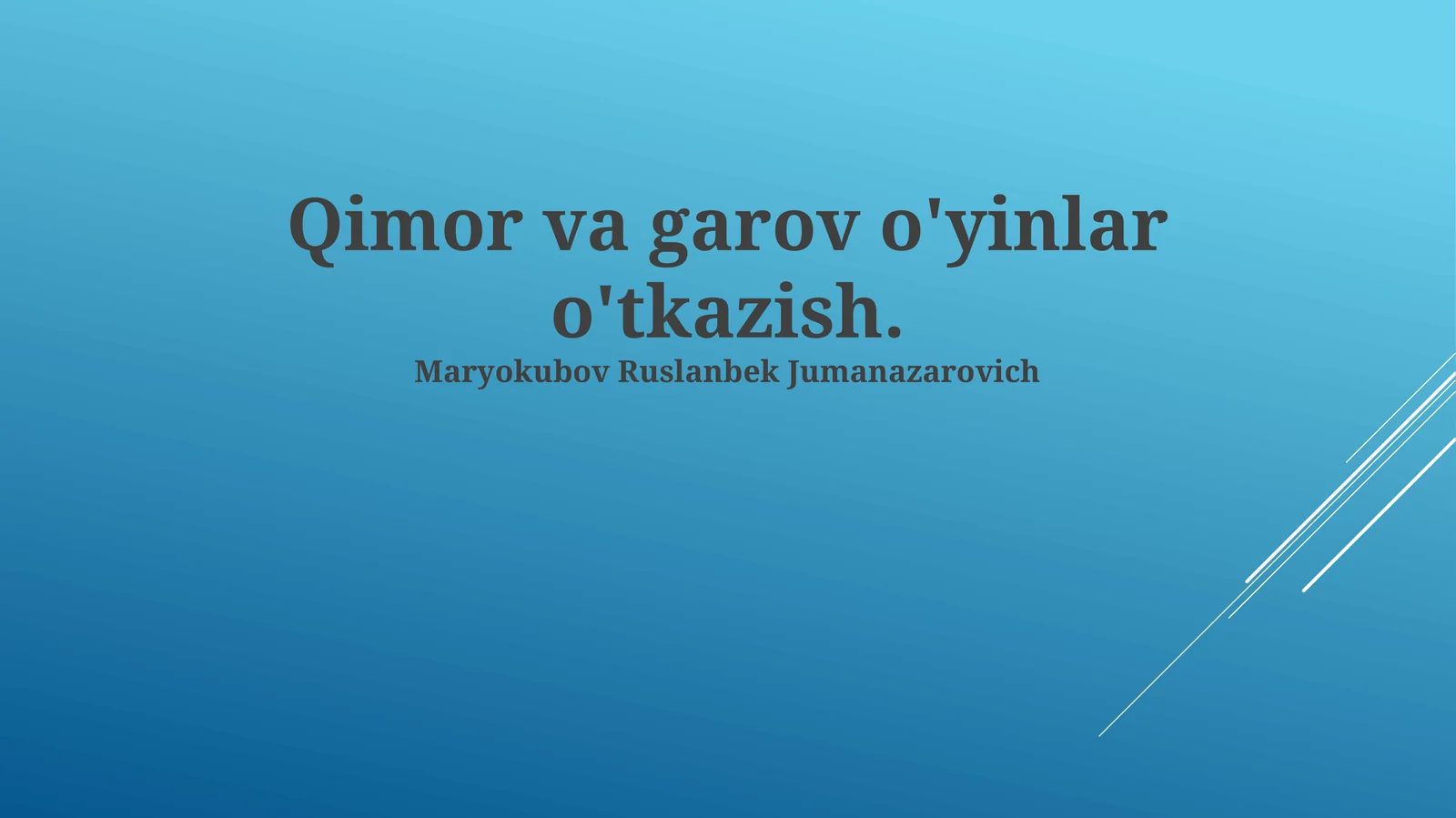 Qimor va garov o'yinlar o'tkazish.

Maryokubov Ruslanbek Jumanazarovich